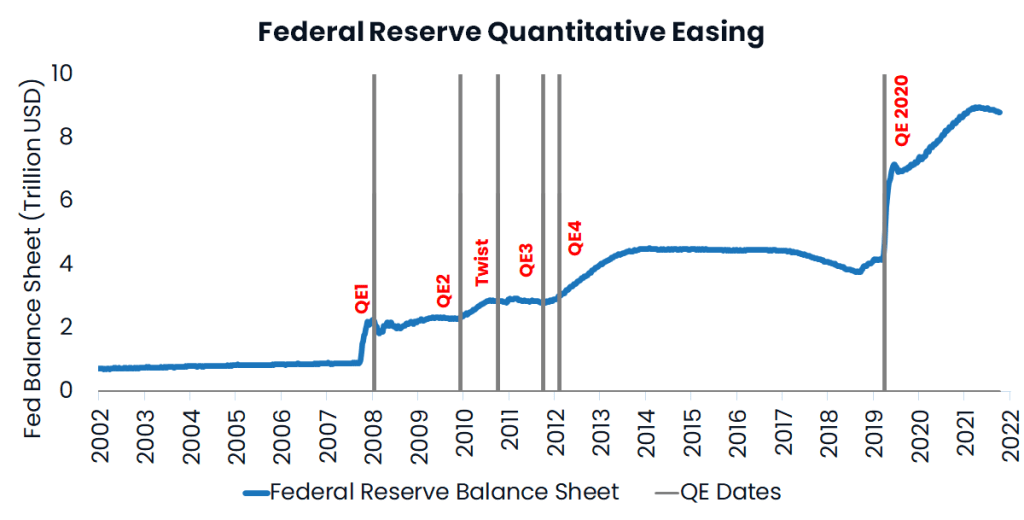 Federal Reserve Quantitative Easing

Fed Balance Sheet (Trillion USD)

10
8
6
4
2
0

QE1
QE2
Twist
QE3
QE4
QE 2020

2002
2003
2004
2005
2006
2007
2008
2009
2010
2011
2012
2013
2014
2015
2016
2017
2018
2019
2020
2021
2022

Federal Reserve Balance Sheet
QE Dates